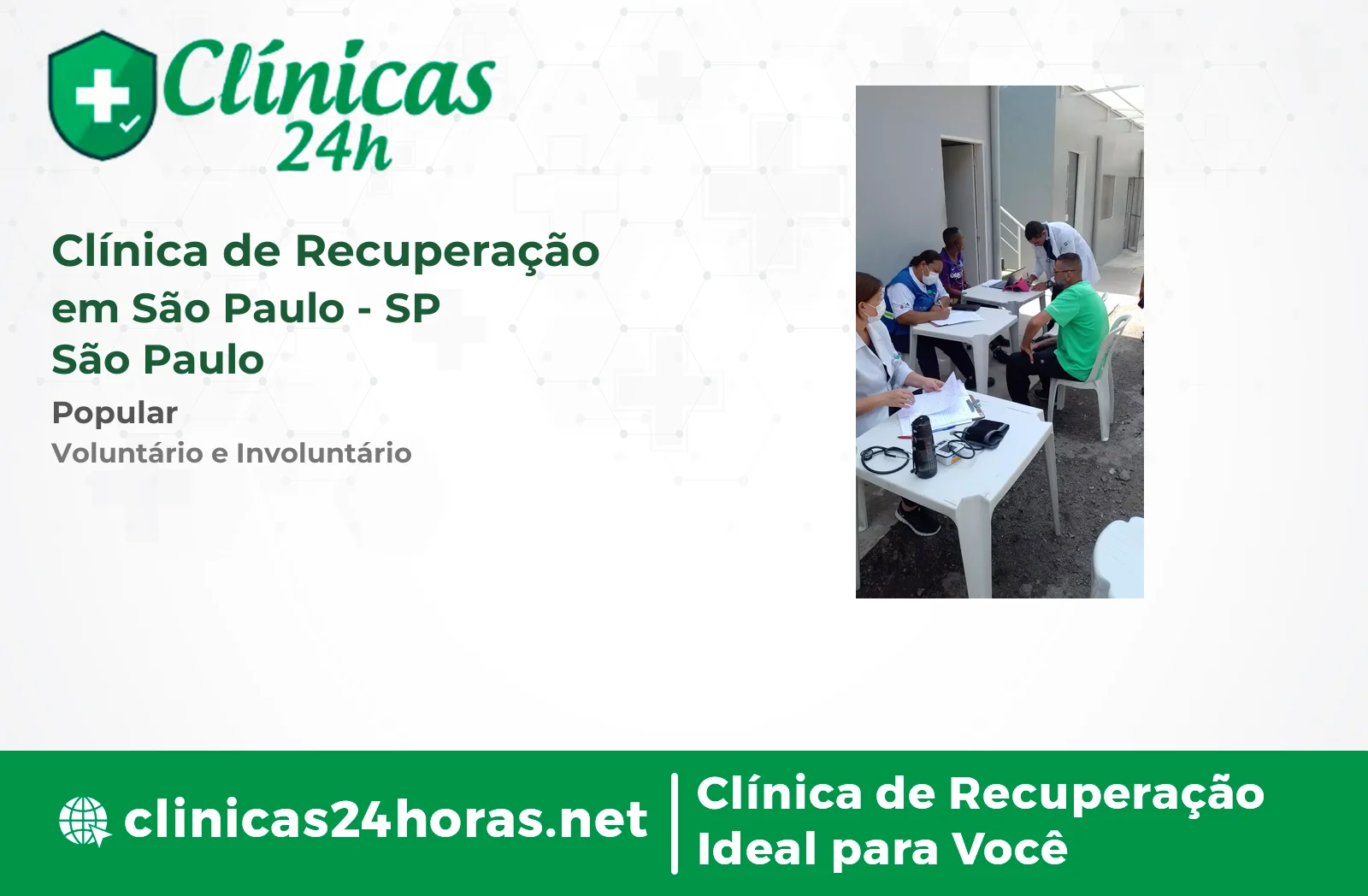 Clínicas 24h

Clínica de Recuperação em São Paulo - SP
São Paulo

Popular

Voluntário e Involuntário

clinicas24horas.net

Clínica de Recuperação Ideal para Você